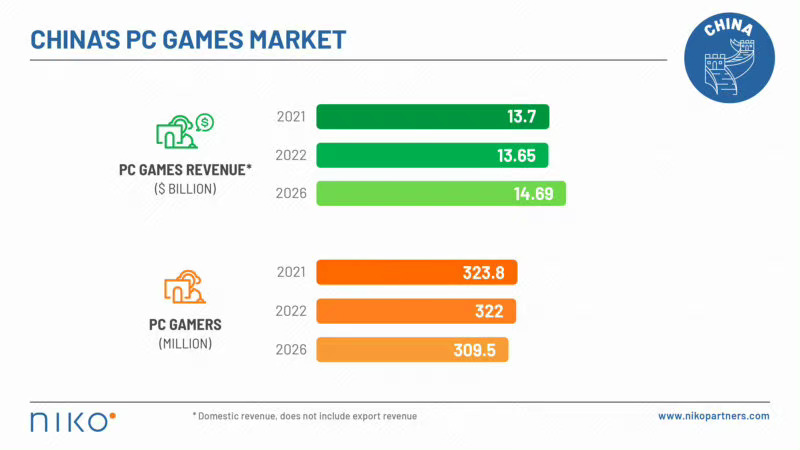 CHINA'S PC GAMES MARKET

CHINA

PC GAMES REVENUE*
($ BILLION)

2021 13.7
2022 13.65
2026 14.69

PC GAMERS
(MILLION)

2021 323.8
2022 322
2026 309.5

NIKO

* Domestic revenue, does not include export revenue

www.nikopartners.com